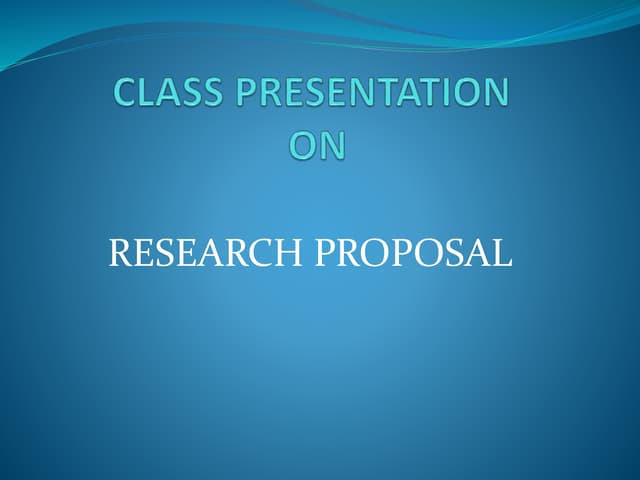 CLASS PRESENTATION ON

RESEARCH PROPOSAL